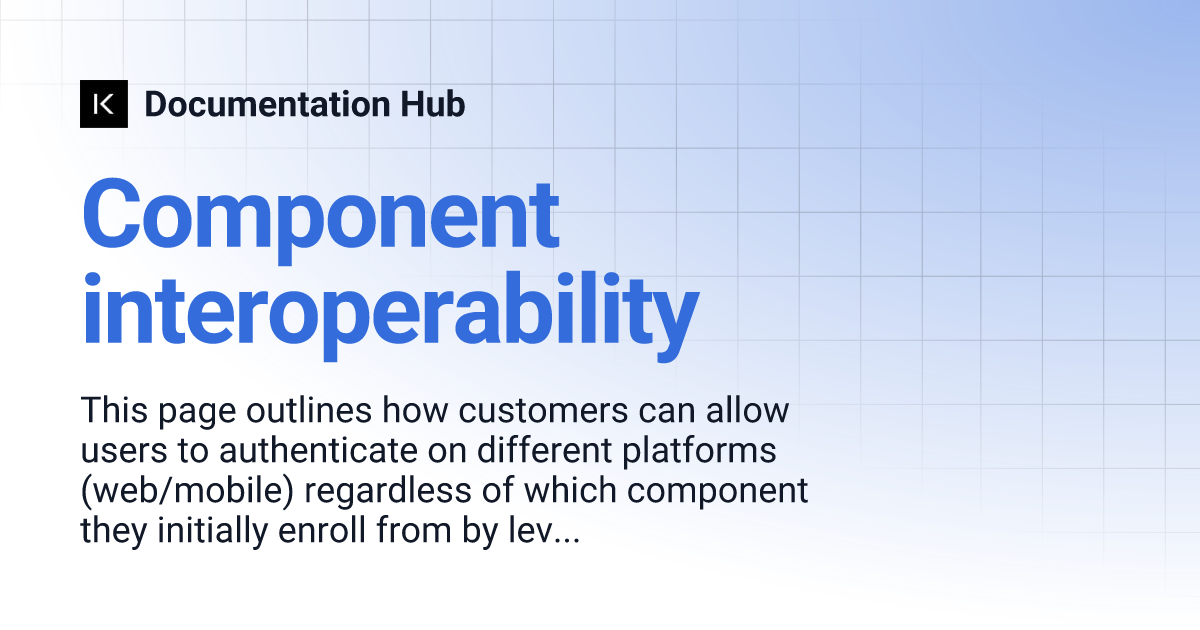 K Documentation Hub

Component interoperability

This page outlines how customers can allow users to authenticate on different platforms (web/mobile) regardless of which component they initially enroll from by lev...